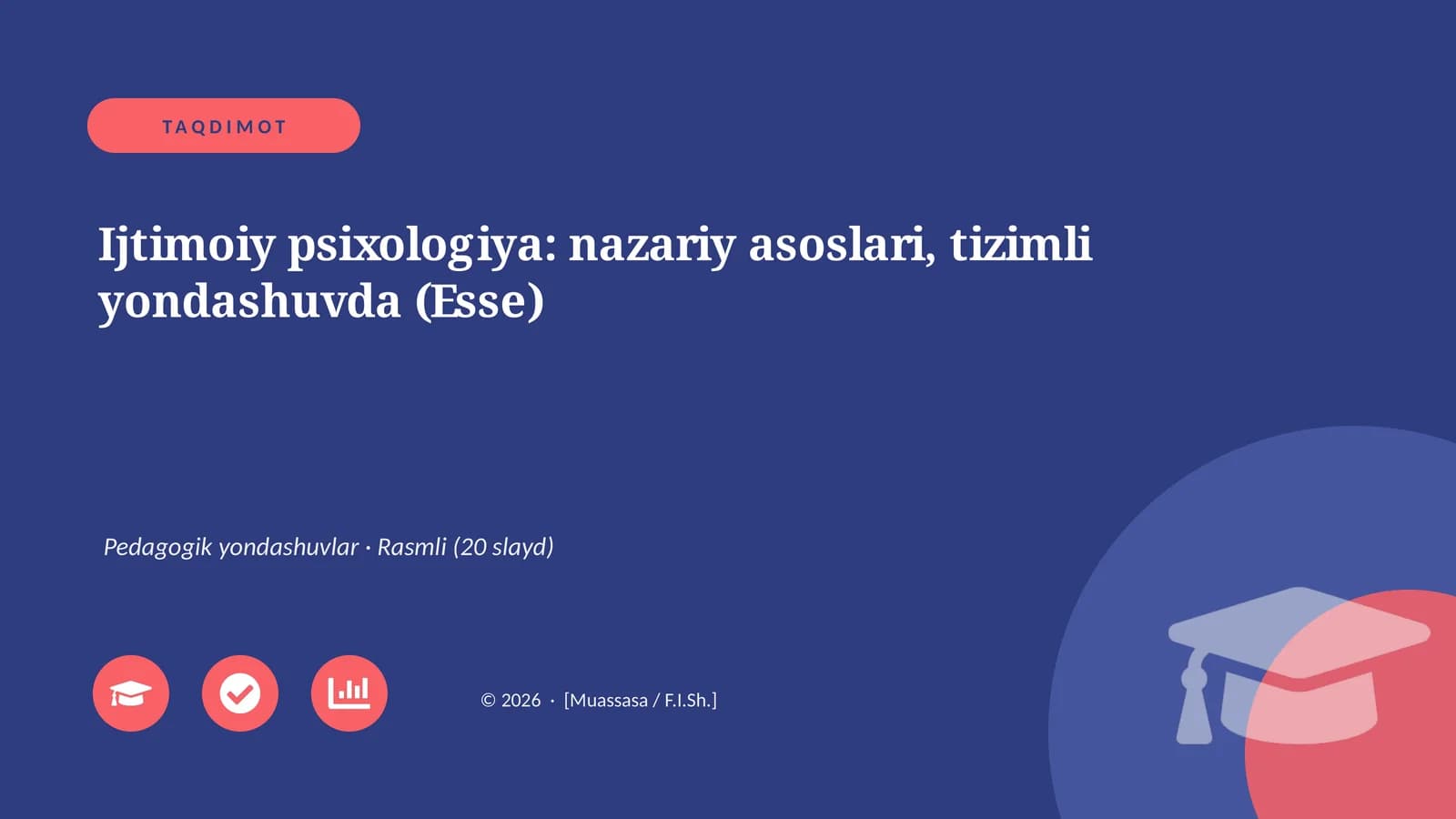 TAQDIMOT

Ijtimoiy psixologiya: nazariy asoslari, tizimli yondashuvda (Esse)

Pedagogik yondashuvlar · Rasmli (20 slayd)

© 2026 · [Muassasa / F.I.Sh.]